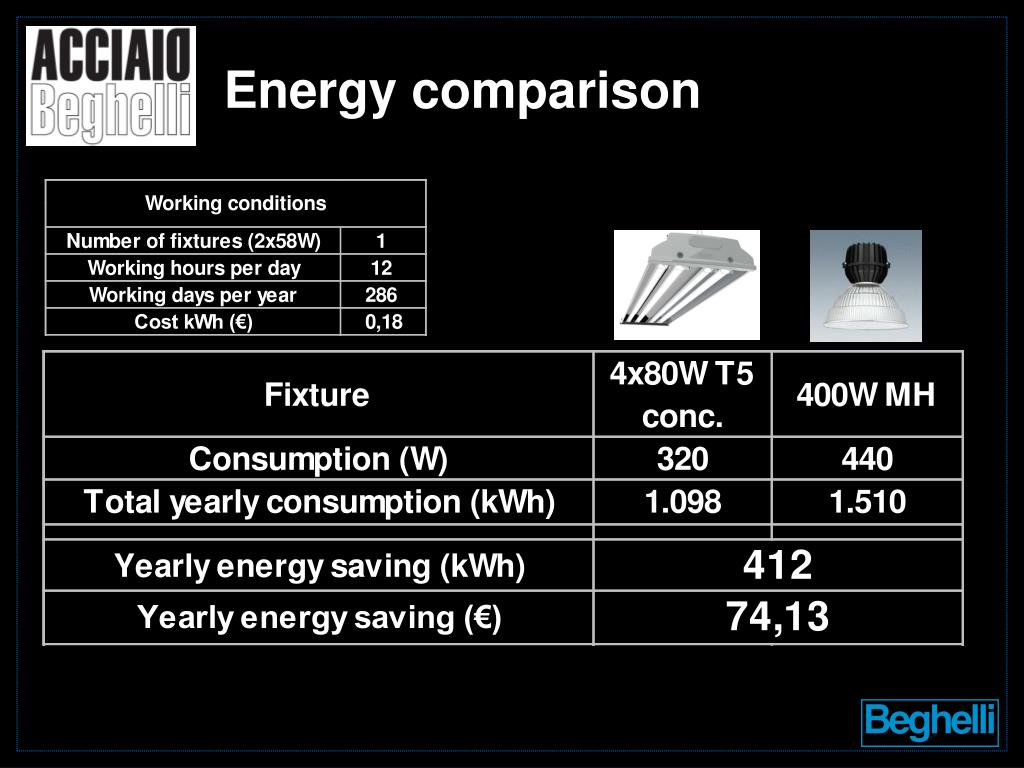 ACCIAIO Beghelli

Energy comparison

| Working conditions | |
|---|---|
| Number of fixtures (2x58W) | 1 |
| Working hours per day | 12 |
| Working days per year | 286 |
| Cost kWh (€) | 0,18 |

| Fixture | 4x80W T5 conc. | 400W MH |
|---|---|---|
| Consumption (W) | 320 | 440 |
| Total yearly consumption (kWh) | 1.098 | 1.510 |
| Yearly energy saving (kWh) | 412 | |
| Yearly energy saving (€) | 74,13 | |

Beghelli